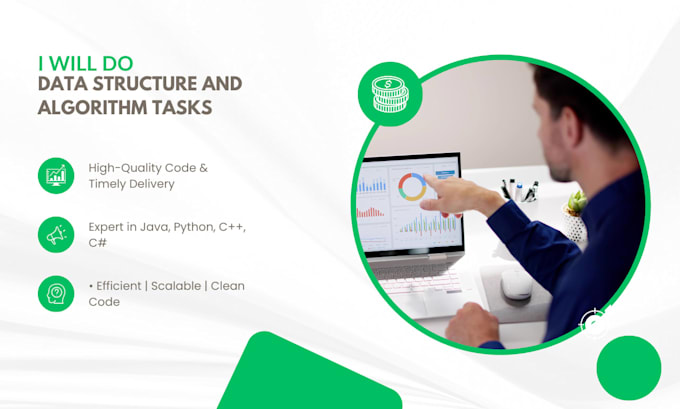 I WILL DO
DATA STRUCTURE AND ALGORITHM TASKS

High-Quality Code & Timely Delivery

Expert in Java, Python, C++, C#

• Efficient | Scalable | Clean Code